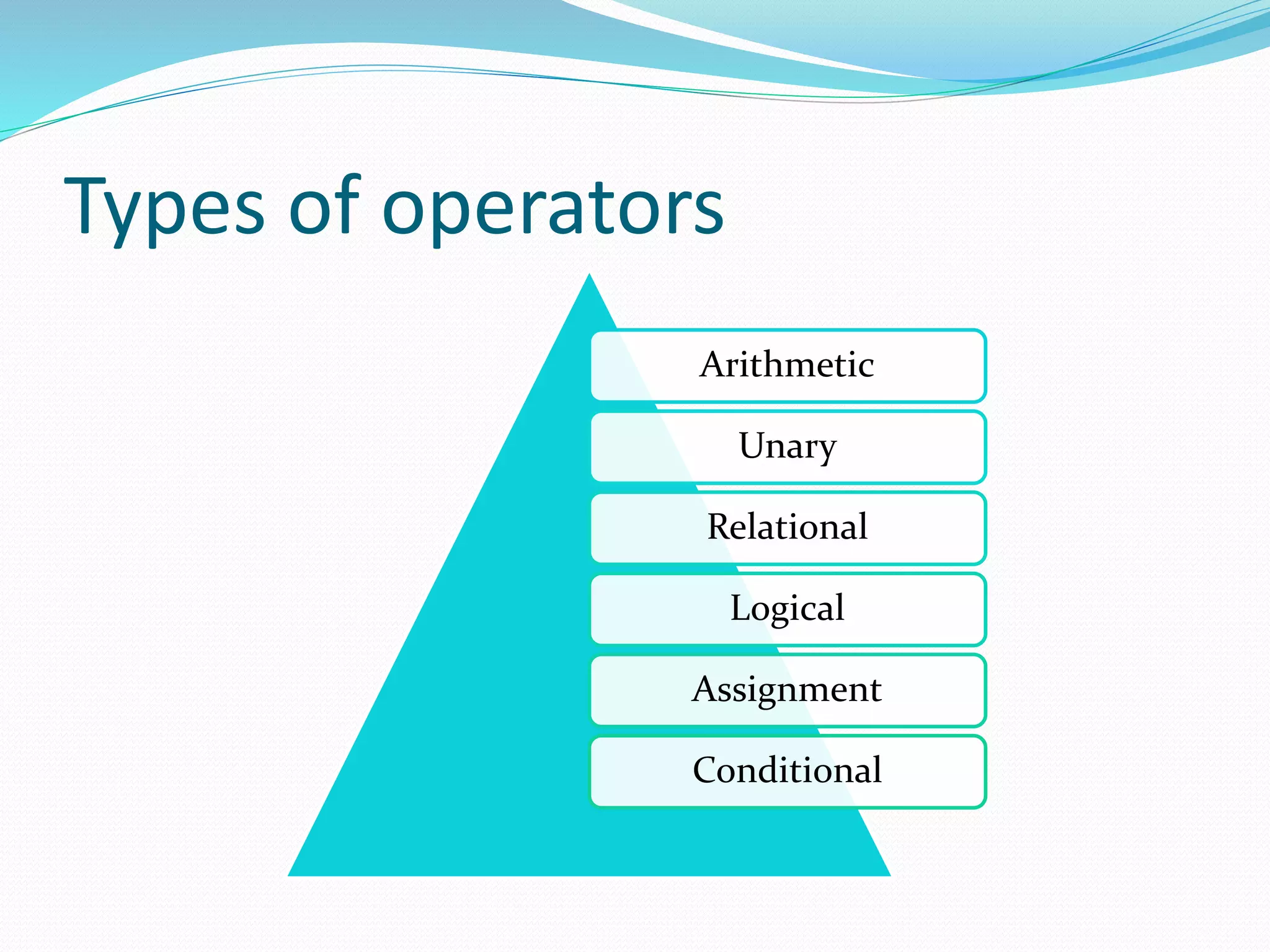 Types of operators

Arithmetic

Unary

Relational

Logical

Assignment

Conditional